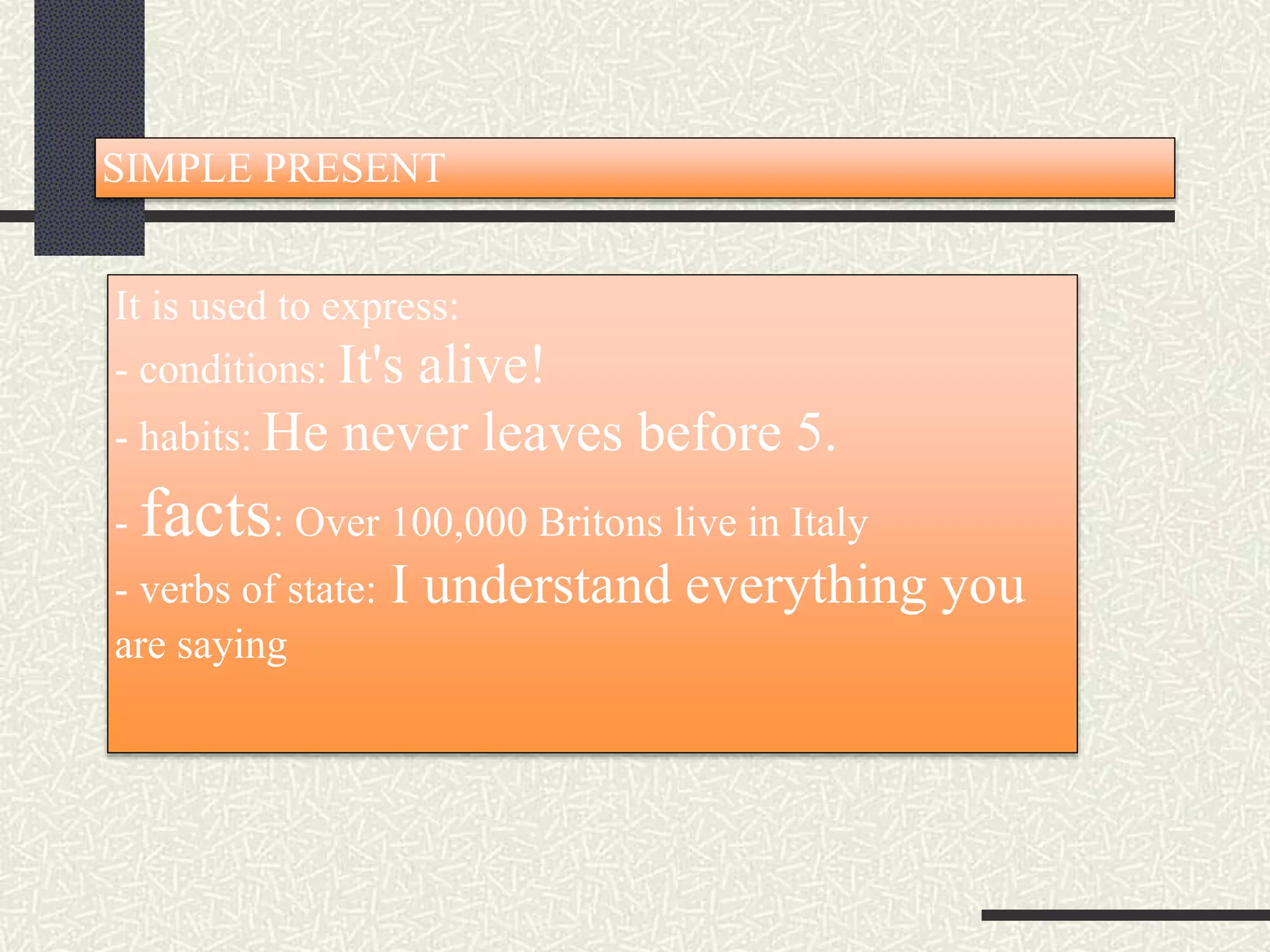 SIMPLE PRESENT

It is used to express:
- conditions: It's alive!
- habits: He never leaves before 5.
- facts: Over 100,000 Britons live in Italy
- verbs of state: I understand everything you are saying